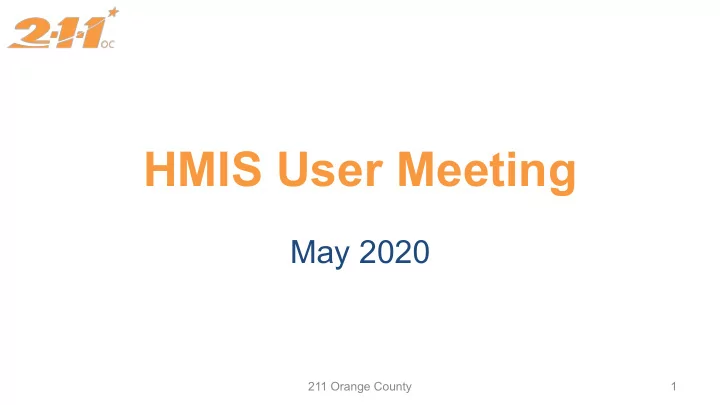 2·1·1 OC

HMIS User Meeting

May 2020

211 Orange County

1